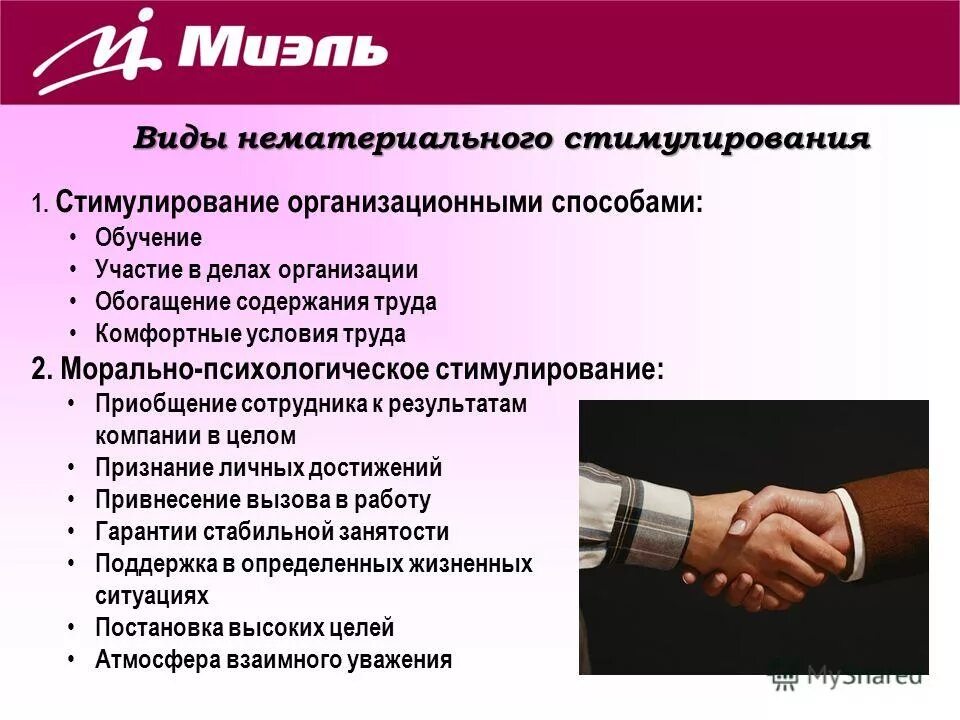 Миэль

Виды нематериального стимулирования

1. Стимулирование организационными способами:
• Обучение
• Участие в делах организации
• Обогащение содержания труда
• Комфортные условия труда

2. Морально-психологическое стимулирование:
• Приобщение сотрудника к результатам компании в целом
• Признание личных достижений
• Привнесение вызова в работу
• Гарантии стабильной занятости
• Поддержка в определенных жизненных ситуациях
• Постановка высоких целей
• Атмосфера взаимного уважения

MyShared